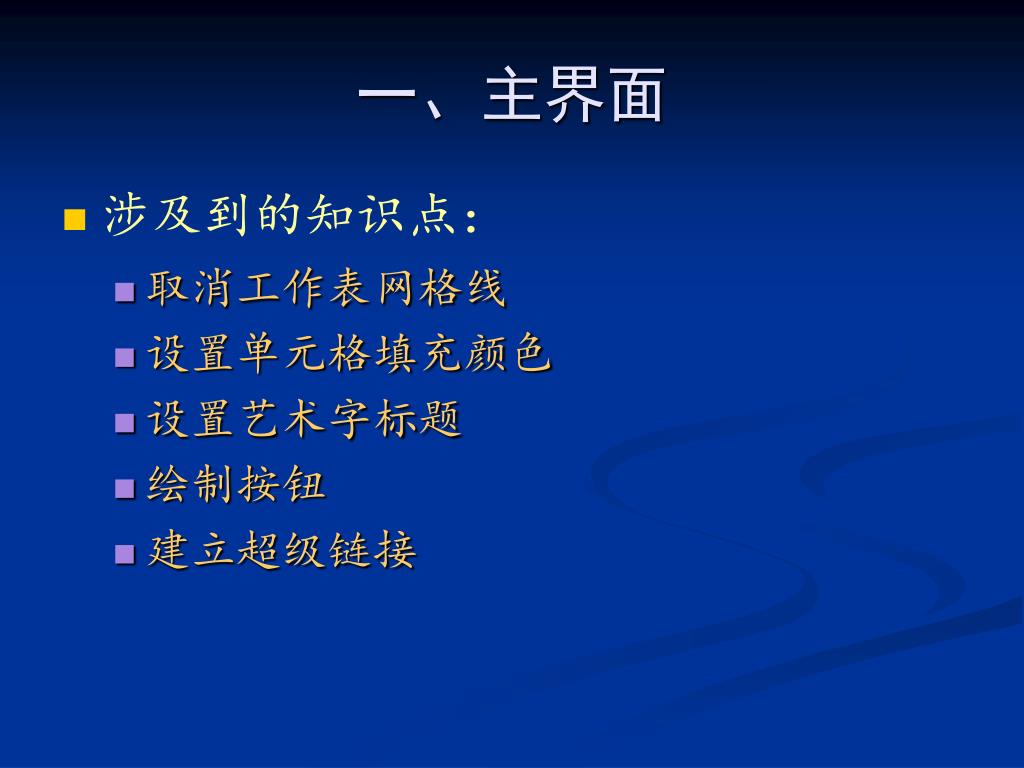 一、主界面

涉及到的知识点：

取消工作表网格线

设置单元格填充颜色

设置艺术字标题

绘制按钮

建立超级链接